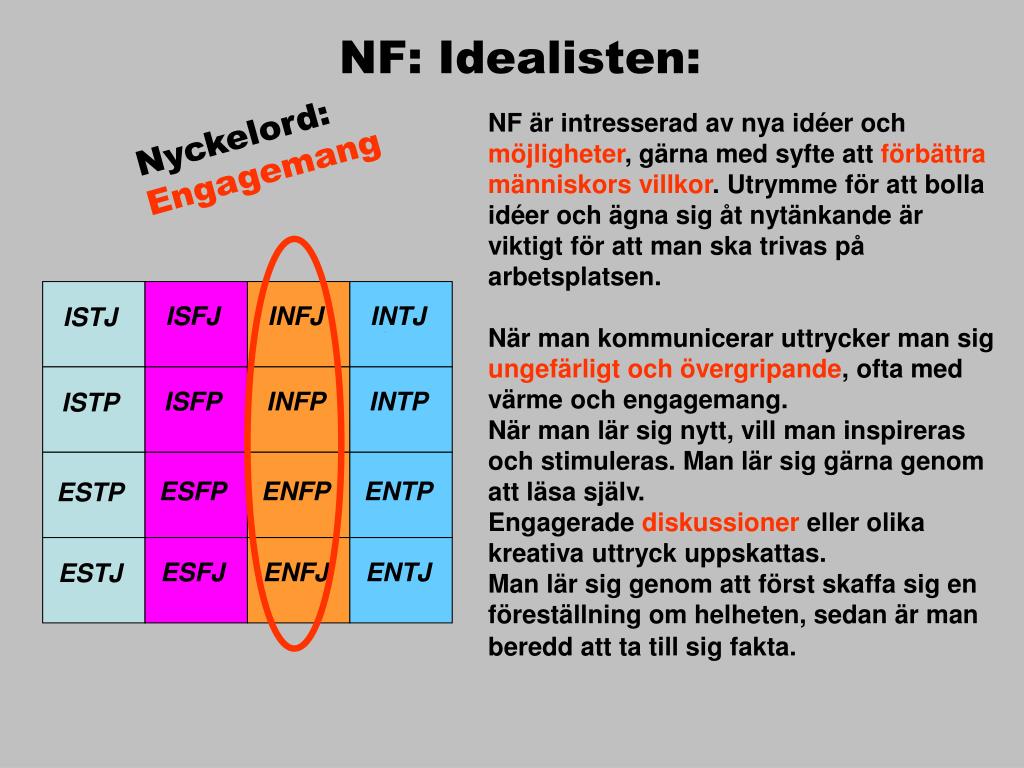 NF: Idealisten:

Nyckelord: Engagemang

| ISTJ | ISFJ | INFJ | INTJ |
|---|---|---|---|
| ISTP | ISFP | INFP | INTP |
| ESTP | ESFP | ENFP | ENTP |
| ESTJ | ESFJ | ENFJ | ENTJ |

NF är intresserad av nya idéer och möjligheter, gärna med syfte att förbättra människors villkor. Utrymme för att bolla idéer och ägna sig åt nytänkande är viktigt för att man ska trivas på arbetsplatsen.

När man kommunicerar uttrycker man sig ungefärligt och övergripande, ofta med värme och engagemang.
När man lär sig nytt, vill man inspireras och stimuleras. Man lär sig gärna genom att läsa själv.
Engagerade diskussioner eller olika kreativa uttryck uppskattas.
Man lär sig genom att först skaffa sig en föreställning om helheten, sedan är man beredd att ta till sig fakta.